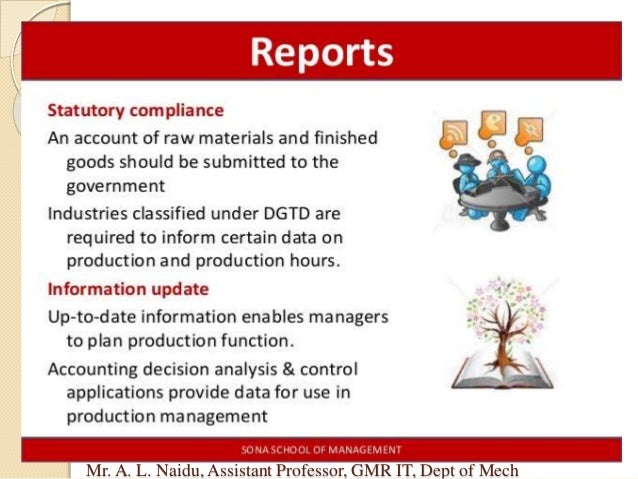 Reports

Statutory compliance

An account of raw materials and finished goods should be submitted to the government

Industries classified under DGTD are required to inform certain data on production and production hours.

Information update

Up-to-date information enables managers to plan production function.

Accounting decision analysis & control applications provide data for use in production management

SONA SCHOOL OF MANAGEMENT

Mr. A. L. Naidu, Assistant Professor, GMR IT, Dept of Mech